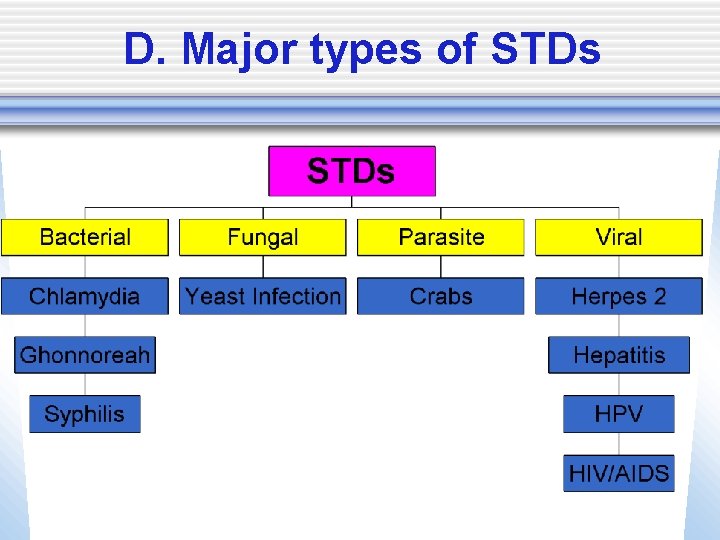 D. Major types of STDs

STDs

Bacterial

Chlamydia

Ghonnoreah

Syphilis

Fungal

Yeast Infection

Parasite

Crabs

Viral

Herpes 2

Hepatitis

HPV

HIV/AIDS